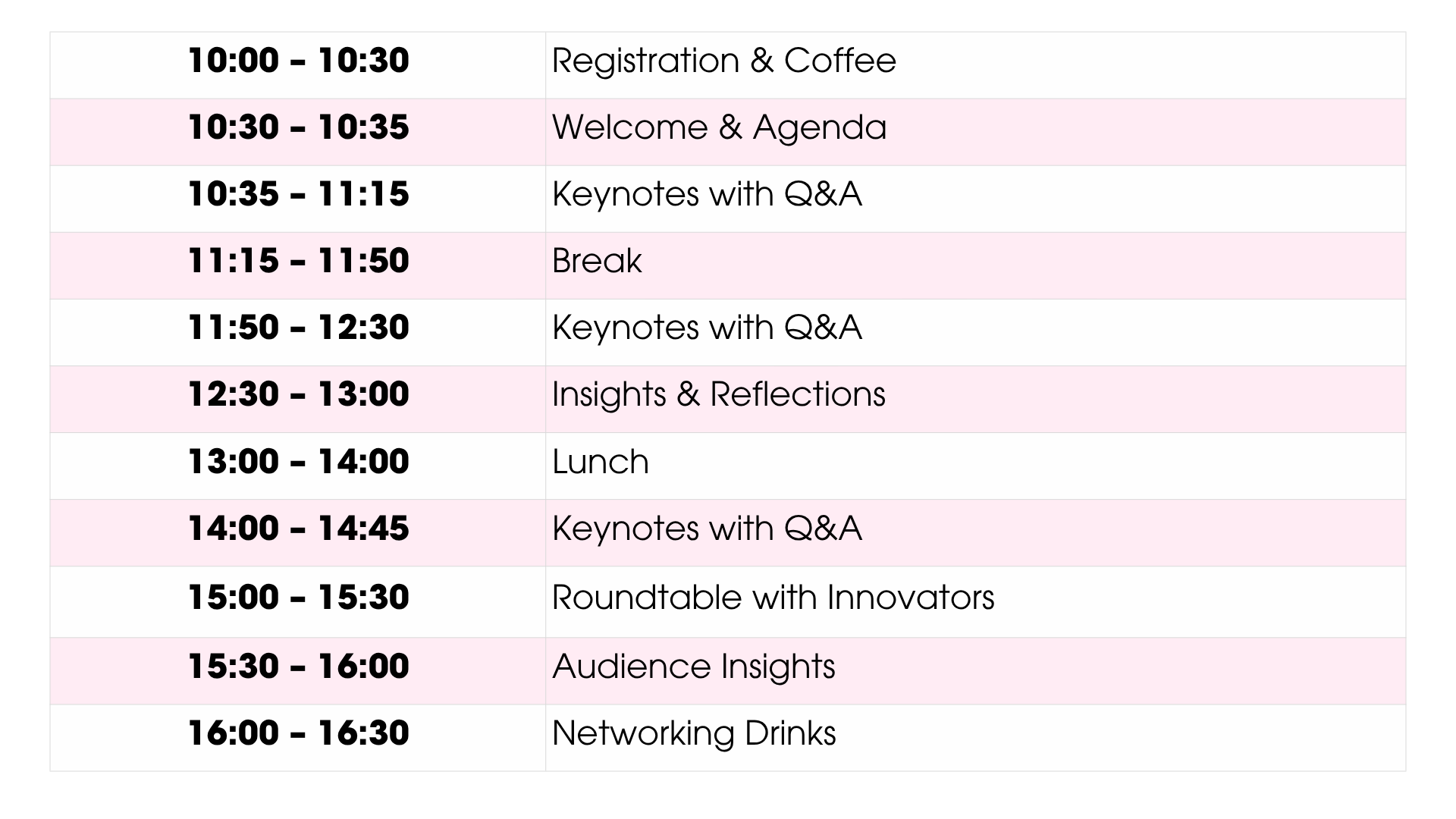 | 10:00 – 10:30 | Registration & Coffee |
|---|---|
| 10:30 – 10:35 | Welcome & Agenda |
| 10:35 – 11:15 | Keynotes with Q&A |
| 11:15 – 11:50 | Break |
| 11:50 – 12:30 | Keynotes with Q&A |
| 12:30 – 13:00 | Insights & Reflections |
| 13:00 – 14:00 | Lunch |
| 14:00 – 14:45 | Keynotes with Q&A |
| 15:00 – 15:30 | Roundtable with Innovators |
| 15:30 – 16:00 | Audience Insights |
| 16:00 – 16:30 | Networking Drinks |